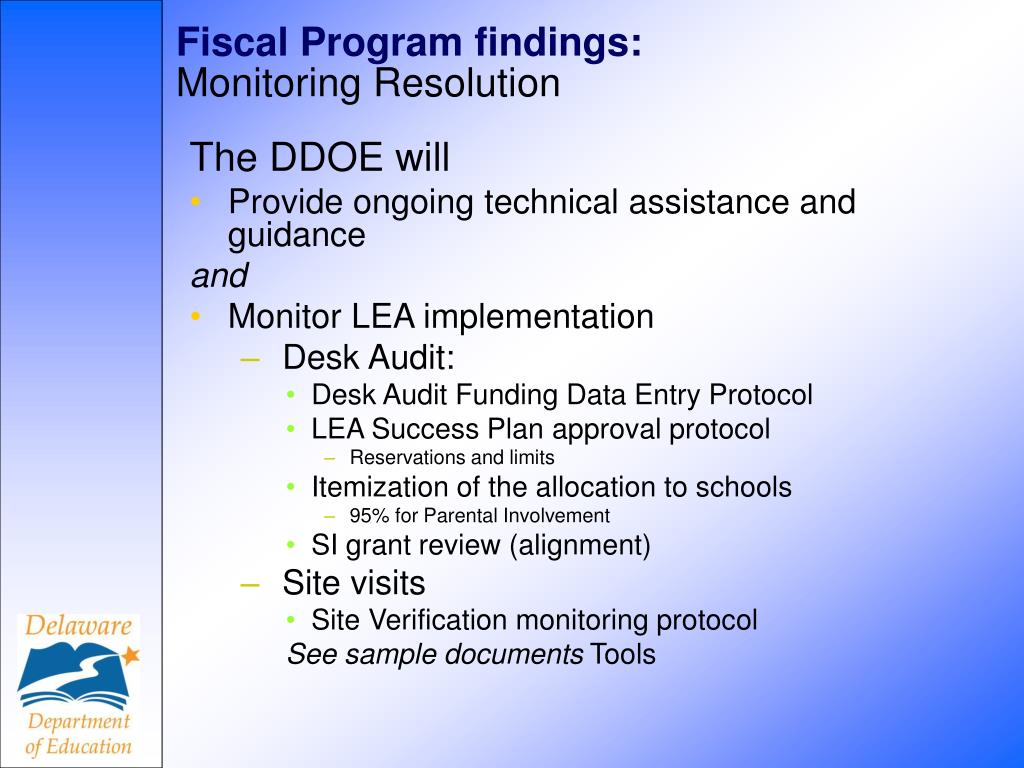 Fiscal Program findings:
Monitoring Resolution

The DDOE will

• Provide ongoing technical assistance and guidance

and

• Monitor LEA implementation
  – Desk Audit:
    • Desk Audit Funding Data Entry Protocol
    • LEA Success Plan approval protocol
      – Reservations and limits
    • Itemization of the allocation to schools
      – 95% for Parental Involvement
    • SI grant review (alignment)
  – Site visits
    • Site Verification monitoring protocol

See sample documents Tools

Delaware Department of Education